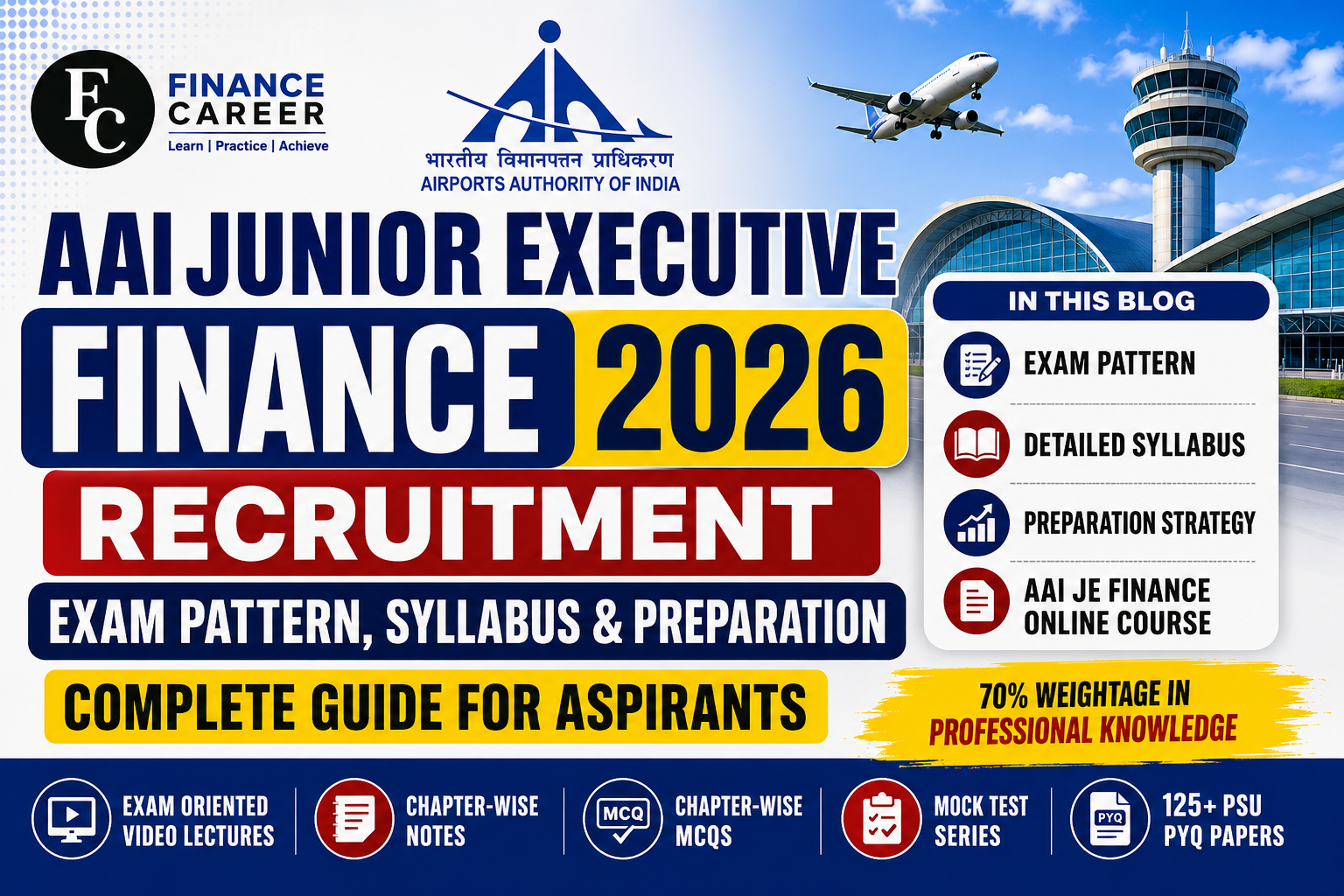 FC FINANCE CAREER
Learn | Practice | Achieve

भारतीय विमानपत्तन प्राधिकरण
AIRPORTS AUTHORITY OF INDIA

AAI JUNIOR EXECUTIVE
FINANCE 2026
RECRUITMENT
EXAM PATTERN, SYLLABUS & PREPARATION
COMPLETE GUIDE FOR ASPIRANTS

IN THIS BLOG
EXAM PATTERN
DETAILED SYLLABUS
PREPARATION STRATEGY
AAI JE FINANCE ONLINE COURSE

70% WEIGHTAGE IN PROFESSIONAL KNOWLEDGE

EXAM ORIENTED VIDEO LECTURES
CHAPTER-WISE NOTES
MCQ
CHAPTER-WISE MCQS
MOCK TEST SERIES
PYQ
125+ PSU PYQ PAPERS